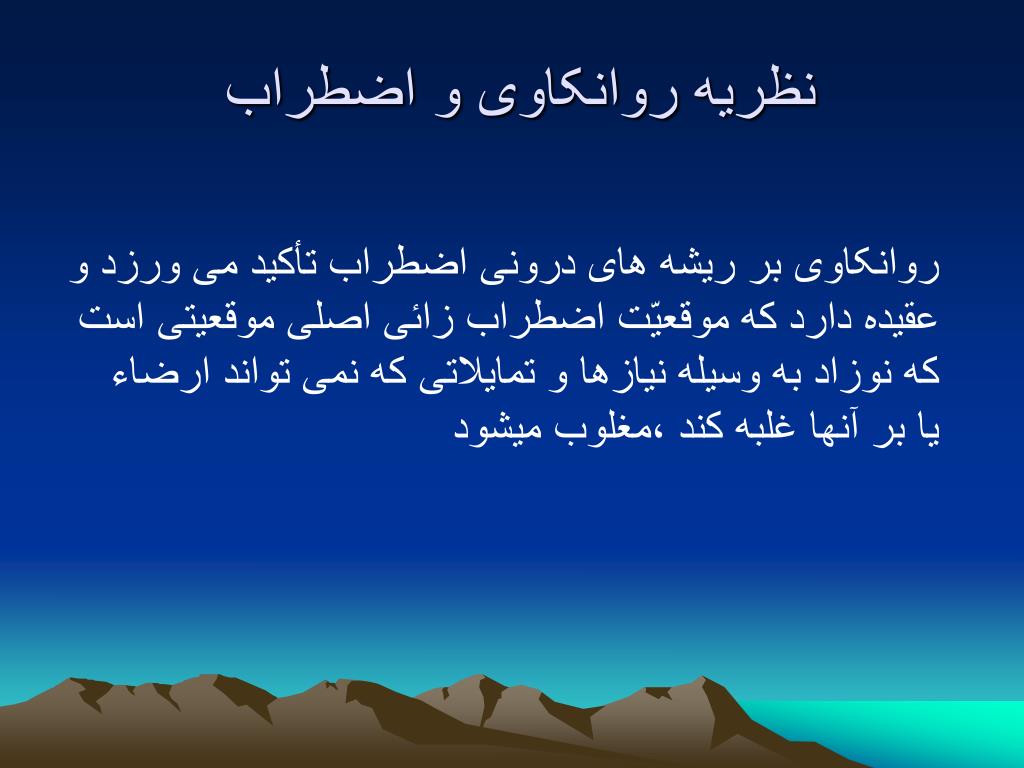 نظریه روانکاوی و اضطراب

روانکاوی بر ریشه های درونی اضطراب تأکید می ورزد و عقیده دارد که موقعیّت اضطراب زائی اصلی موقعیتی است که نوزاد به وسیله نیازها و تمایلاتی که نمی تواند ارضاء یا بر آنها غلبه کند ،مغلوب میشود